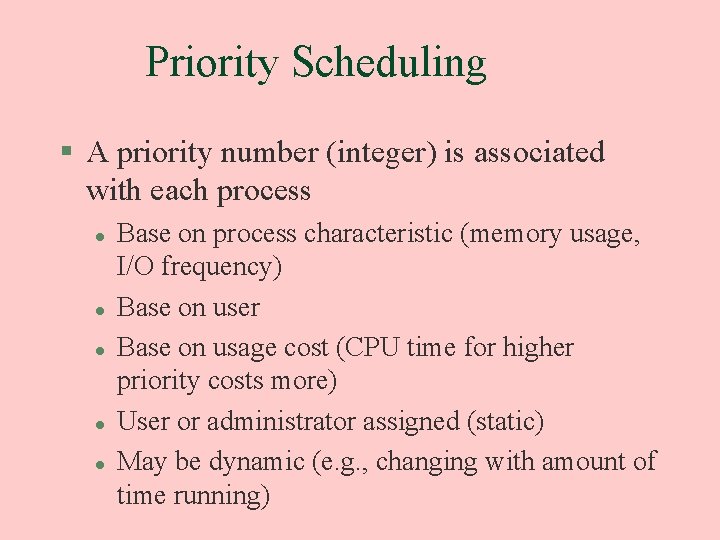 Priority Scheduling

▪ A priority number (integer) is associated with each process

• Base on process characteristic (memory usage, I/O frequency)

• Base on user

• Base on usage cost (CPU time for higher priority costs more)

• User or administrator assigned (static)

• May be dynamic (e.g., changing with amount of time running)